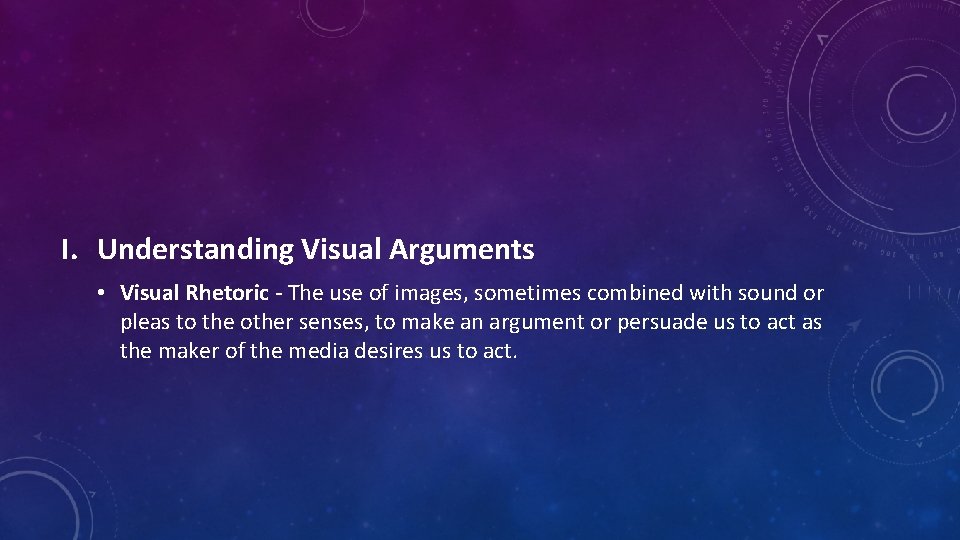 I. Understanding Visual Arguments

• Visual Rhetoric - The use of images, sometimes combined with sound or pleas to the other senses, to make an argument or persuade us to act as the maker of the media desires us to act.